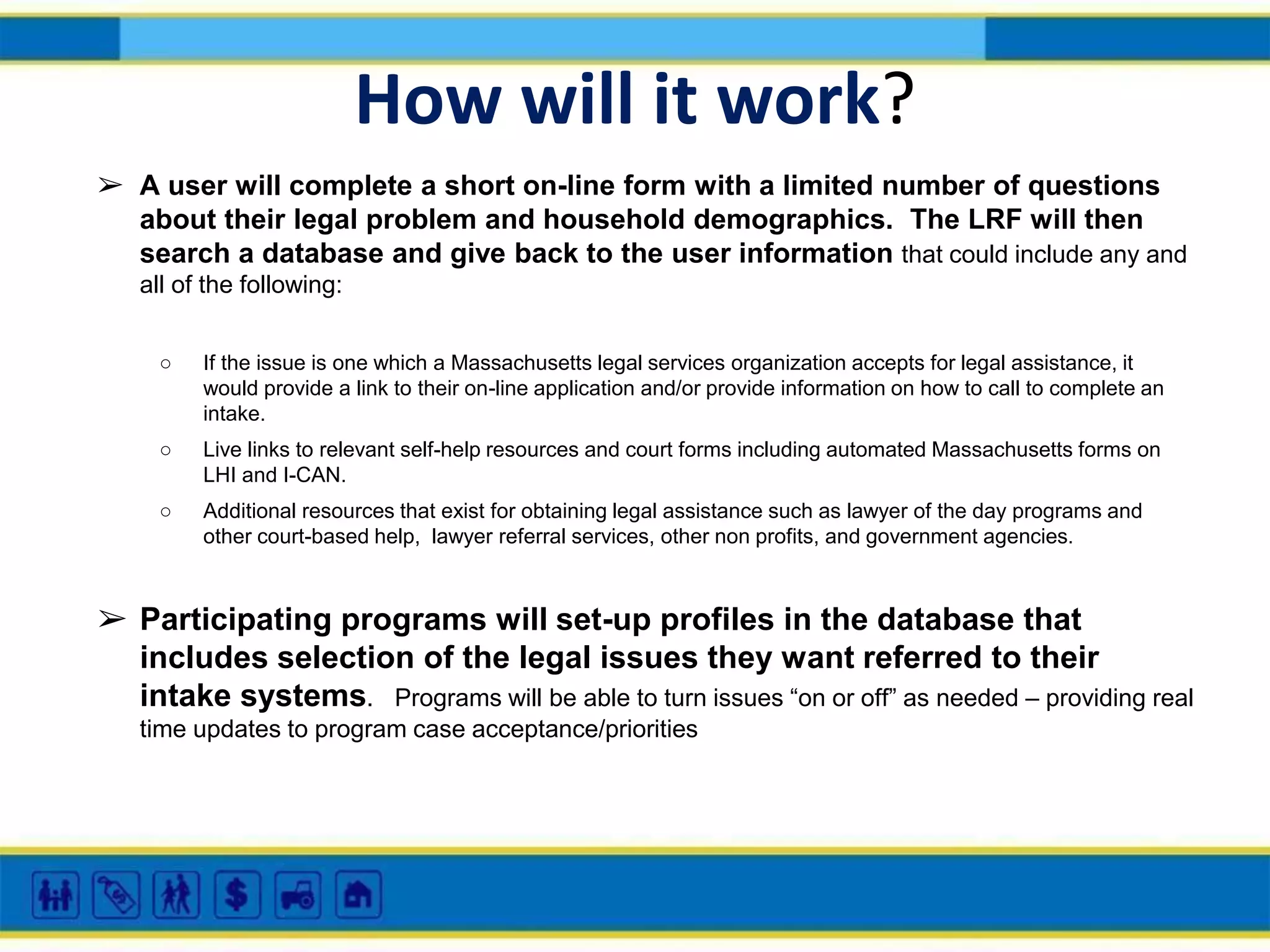 How will it work?

➢ A user will complete a short on-line form with a limited number of questions about their legal problem and household demographics. The LRF will then search a database and give back to the user information that could include any and all of the following:

○ If the issue is one which a Massachusetts legal services organization accepts for legal assistance, it would provide a link to their on-line application and/or provide information on how to call to complete an intake.

○ Live links to relevant self-help resources and court forms including automated Massachusetts forms on LHI and I-CAN.

○ Additional resources that exist for obtaining legal assistance such as lawyer of the day programs and other court-based help, lawyer referral services, other non profits, and government agencies.

➢ Participating programs will set-up profiles in the database that includes selection of the legal issues they want referred to their intake systems. Programs will be able to turn issues “on or off” as needed – providing real time updates to program case acceptance/priorities

$